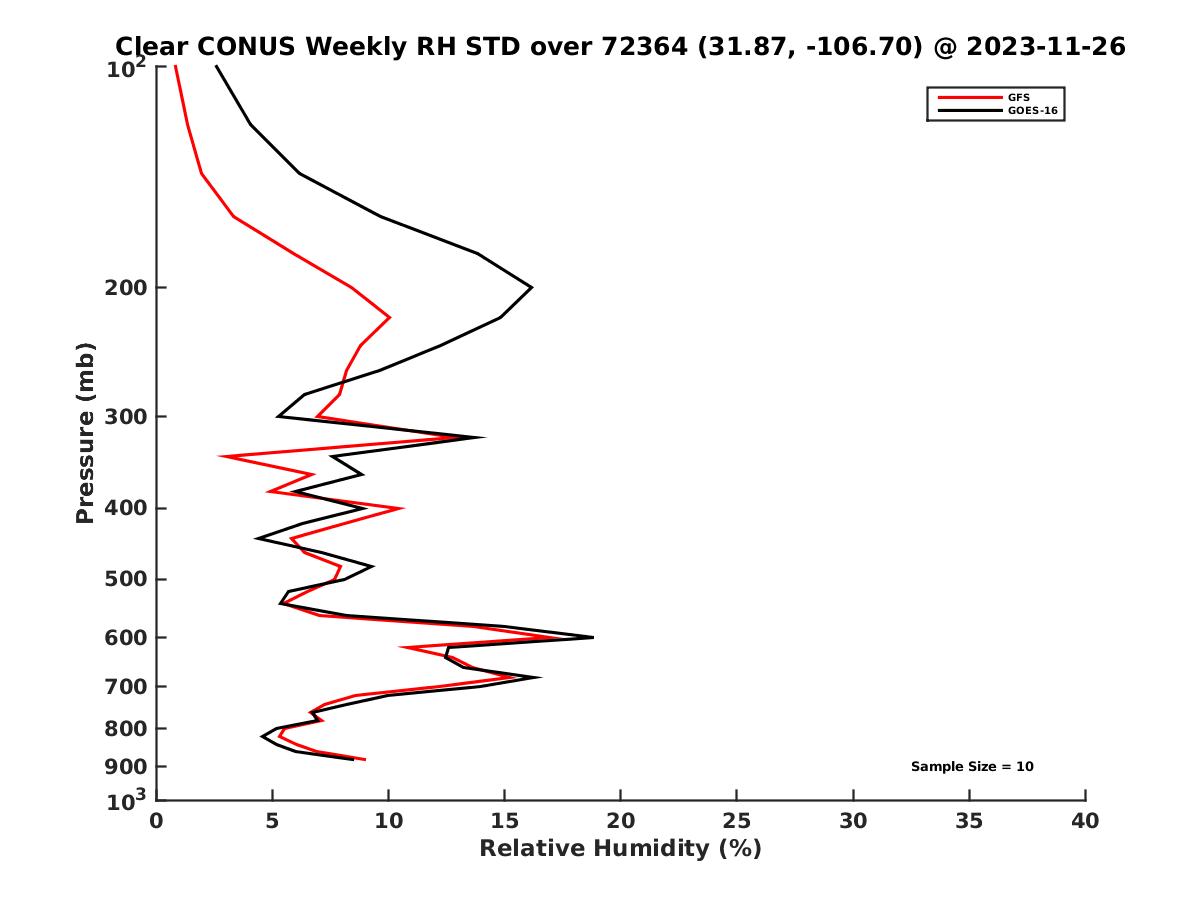 Clear CONUS Weekly RH STD over 72364 (31.87, -106.70) @ 2023-11-26

GFS
GOES-16

Pressure (mb)

$10^2$
200
300
400
500
600
700
800
900
$10^3$

Sample Size = 10

0
5
10
15
20
25
30
35
40

Relative Humidity (%)